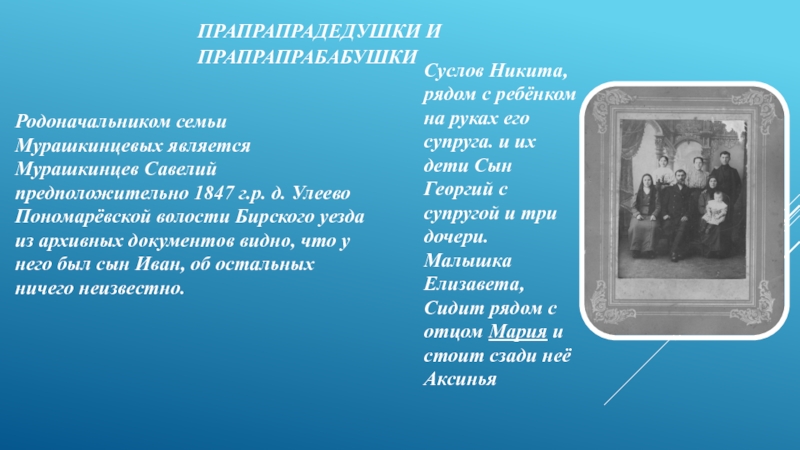 ПРАПРАПРАДЕДУШКИ И ПРАПРАПРАБАБУШКИ

Родоначальником семьи Мурашкинцевых является Мурашкинцев Савелий предположительно 1847 г.р. д. Улеево Пономарёвской волости Бирского уезда из архивных документов видно, что у него был сын Иван, об остальных ничего неизвестно.

Суслов Никита, рядом с ребёнком на руках его супруга. и их дети Сын Георгий с супругой и три дочери. Малышка Елизавета, Сидит рядом с отцом Мария и стоит сзади неё Аксинья